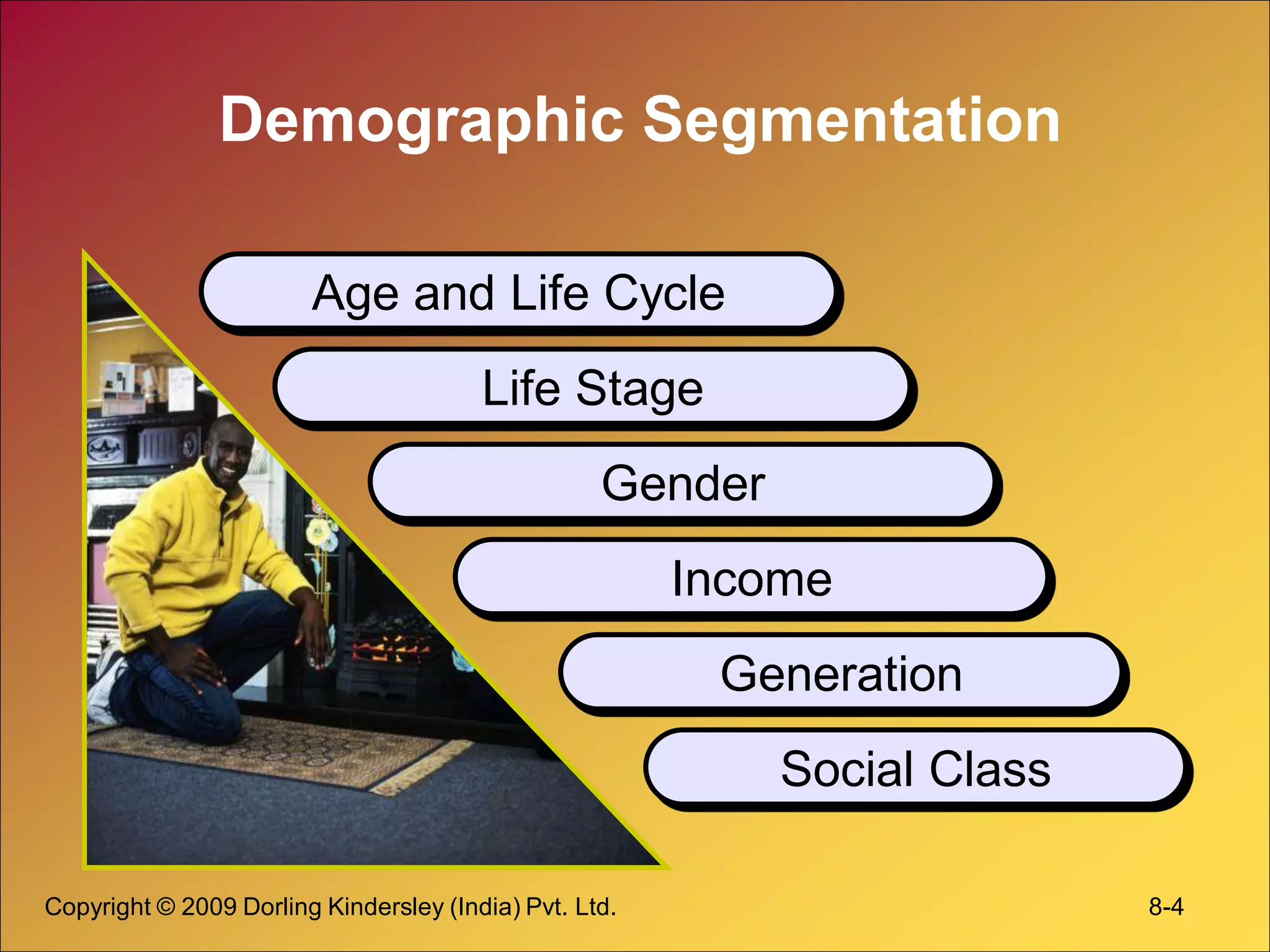 Demographic Segmentation

Age and Life Cycle

Life Stage

Gender

Income

Generation

Social Class

Copyright © 2009 Dorling Kindersley (India) Pvt. Ltd.

8-4